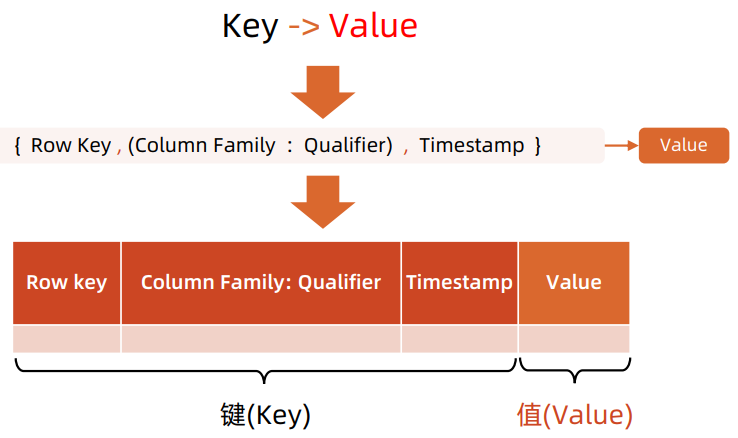 Key -> Value

{ Row Key , (Column Family : Qualifier) , Timestamp }

Value

| Row key | Column Family: Qualifier | Timestamp | Value |
|---|---|---|---|
| | | | |

键(Key)

值(Value)